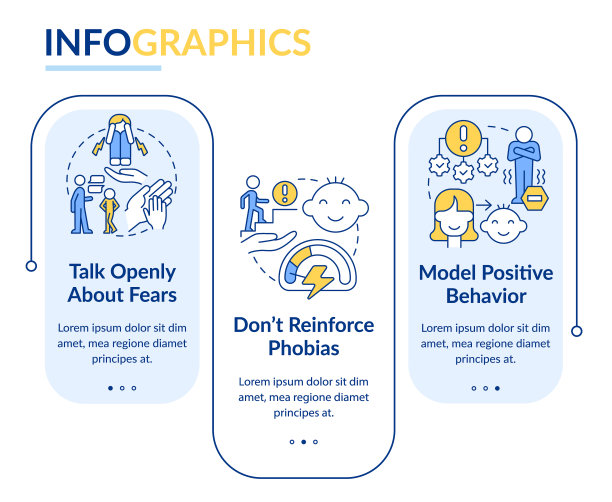 INFOGRAPHICS

Talk Openly About Fears

Lorem ipsum dolor sit dim amet, mea regione diamet principes at.

Don't Reinforce Phobias

Lorem ipsum dolor sit dim amet, mea regione diamet principes at.

Model Positive Behavior

Lorem ipsum dolor sit dim amet, mea regione diamet principes at.